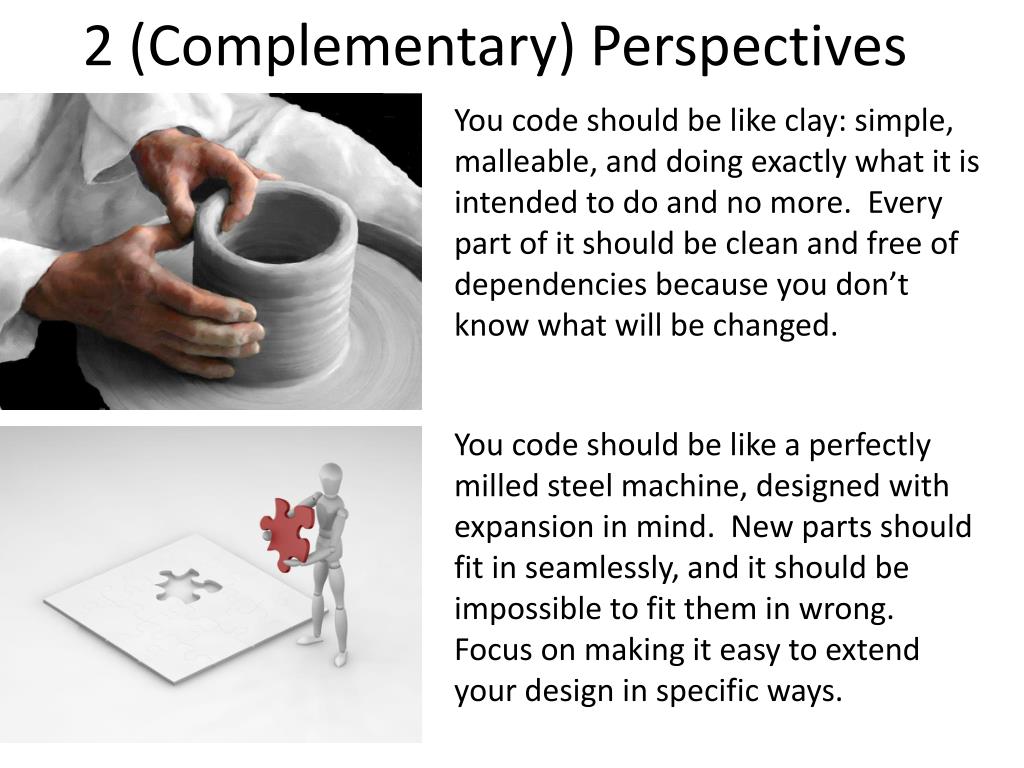 2 (Complementary) Perspectives

You code should be like clay: simple, malleable, and doing exactly what it is intended to do and no more.  Every part of it should be clean and free of dependencies because you don't know what will be changed.

You code should be like a perfectly milled steel machine, designed with expansion in mind.  New parts should fit in seamlessly, and it should be impossible to fit them in wrong.  Focus on making it easy to extend your design in specific ways.